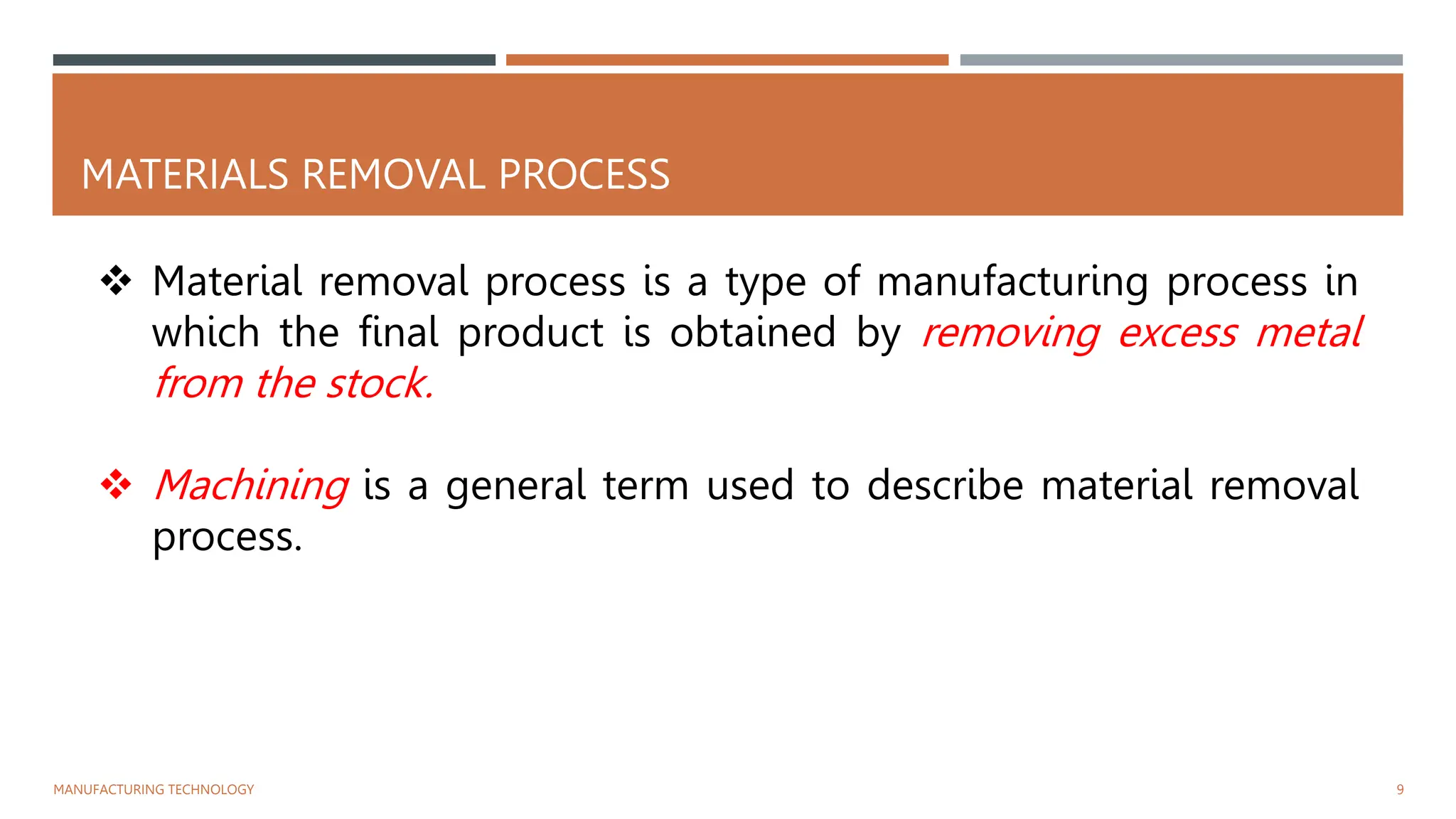 MATERIALS REMOVAL PROCESS

❖ Material removal process is a type of manufacturing process in which the final product is obtained by removing excess metal from the stock.

❖ Machining is a general term used to describe material removal process.

MANUFACTURING TECHNOLOGY

9